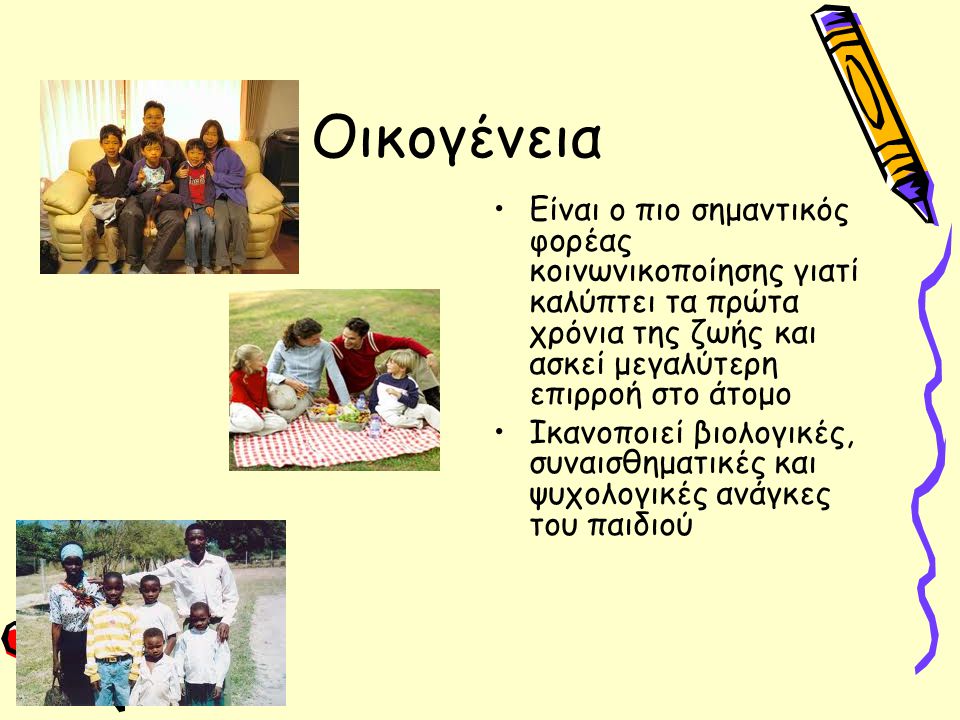 Οικογένεια

• Είναι ο πιο σημαντικός φορέας κοινωνικοποίησης γιατί καλύπτει τα πρώτα χρόνια της ζωής και ασκεί μεγαλύτερη επιρροή στο άτομο

• Ικανοποιεί βιολογικές, συναισθηματικές και ψυχολογικές ανάγκες του παιδιού